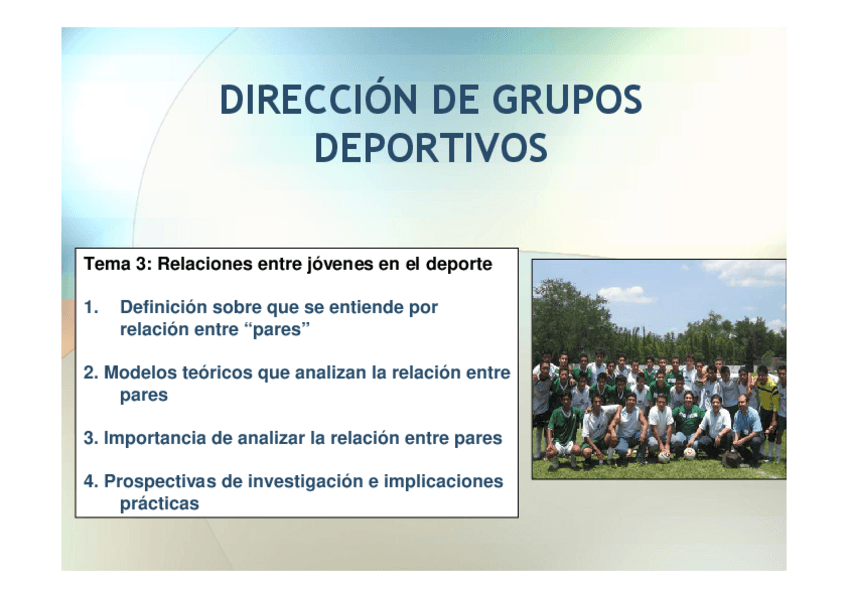 DIRECCIÓN DE GRUPOS DEPORTIVOS

Tema 3: Relaciones entre jóvenes en el deporte

1. Definición sobre que se entiende por relación entre “pares”

2. Modelos teóricos que analizan la relación entre pares

3. Importancia de analizar la relación entre pares

4. Prospectivas de investigación e implicaciones prácticas